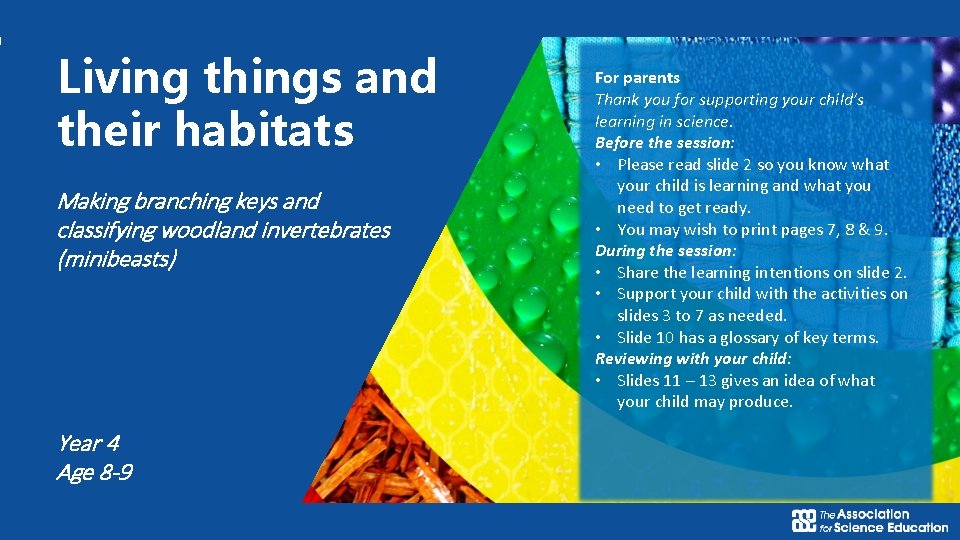 Living things and their habitats

Making branching keys and classifying woodland invertebrates (minibeasts)

Year 4
Age 8-9

For parents
Thank you for supporting your child's learning in science.
Before the session:
• Please read slide 2 so you know what your child is learning and what you need to get ready.
• You may wish to print pages 7, 8 & 9.
During the session:
• Share the learning intentions on slide 2.
• Support your child with the activities on slides 3 to 7 as needed.
• Slide 10 has a glossary of key terms.
Reviewing with your child:
• Slides 11 – 13 gives an idea of what your child may produce.

The Association for Science Education